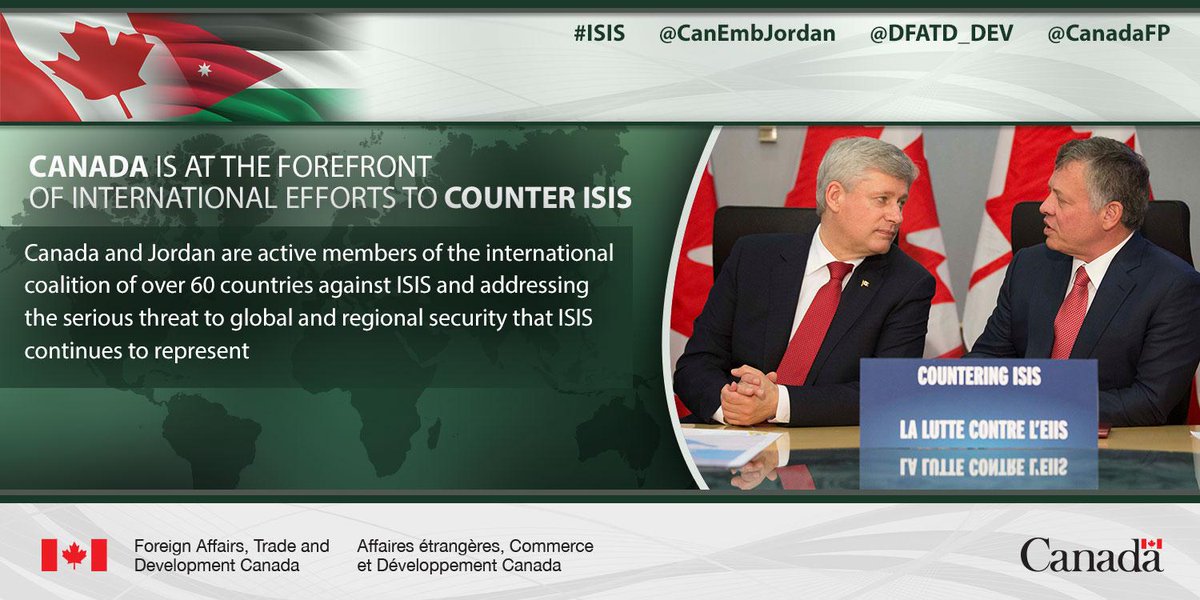 #ISIS @CanEmbJordan @DFATD_DEV @CanadaFP

CANADA IS AT THE FOREFRONT OF INTERNATIONAL EFFORTS TO COUNTER ISIS

Canada and Jordan are active members of the international coalition of over 60 countries against ISIS and addressing the serious threat to global and regional security that ISIS continues to represent

COUNTERING ISIS

LA LUTTE CONTRE L'EIIS

Foreign Affairs, Trade and Development Canada

Affaires étrangères, Commerce et Développement Canada

Canada